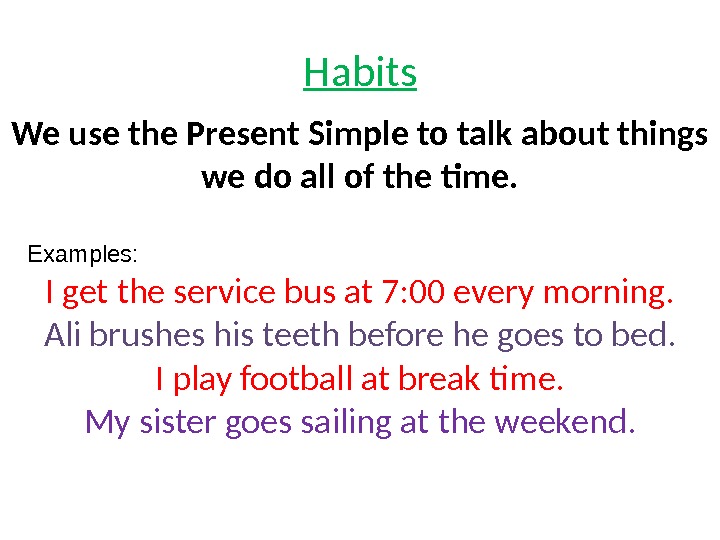 Habits

We use the Present Simple to talk about things we do all of the time.

Examples:

I get the service bus at 7:00 every morning.
Ali brushes his teeth before he goes to bed.
I play football at break time.
My sister goes sailing at the weekend.